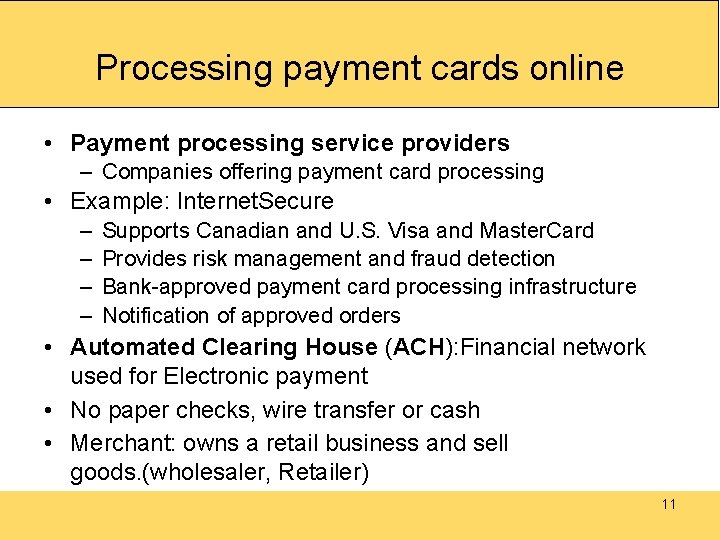 Processing payment cards online

• Payment processing service providers
 – Companies offering payment card processing
• Example: InternetSecure
 – Supports Canadian and U.S. Visa and MasterCard
 – Provides risk management and fraud detection
 – Bank-approved payment card processing infrastructure
 – Notification of approved orders
• Automated Clearing House (ACH):Financial network used for Electronic payment
• No paper checks, wire transfer or cash
• Merchant: owns a retail business and sell goods.(wholesaler, Retailer)

11